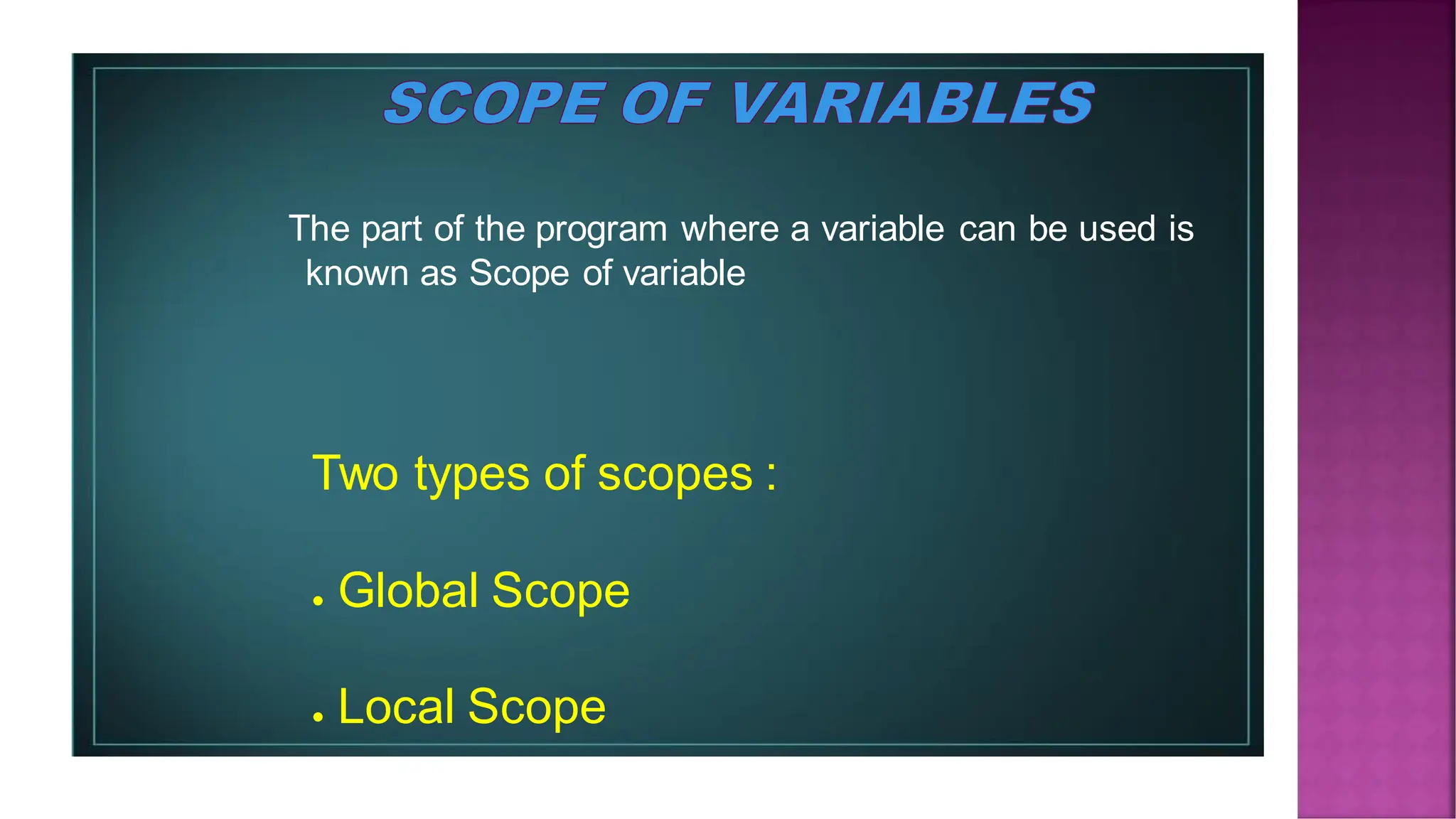 SCOPE OF VARIABLES

The part of the program where a variable can be used is known as Scope of variable

Two types of scopes :

• Global Scope

• Local Scope